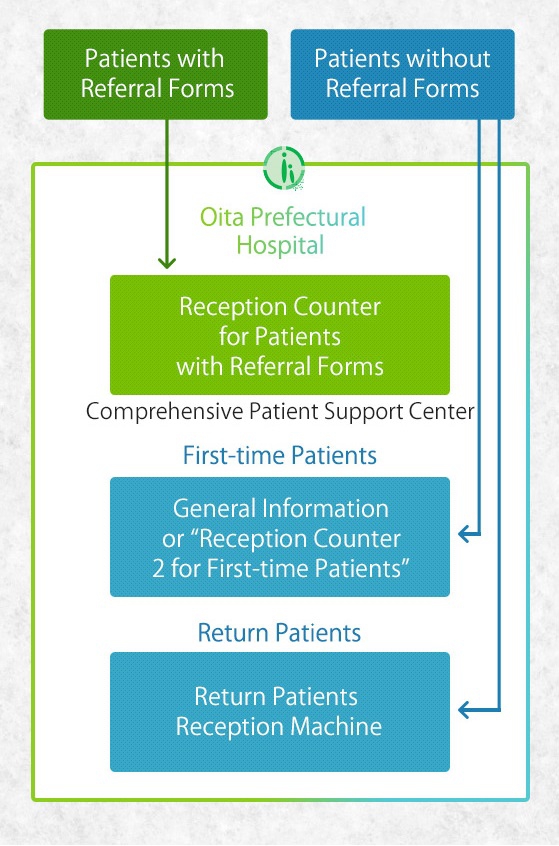 Patients with Referral Forms

Patients without Referral Forms

Oita Prefectural Hospital

Reception Counter for Patients with Referral Forms

Comprehensive Patient Support Center

First-time Patients

General Information or “Reception Counter 2 for First-time Patients”

Return Patients

Return Patients Reception Machine